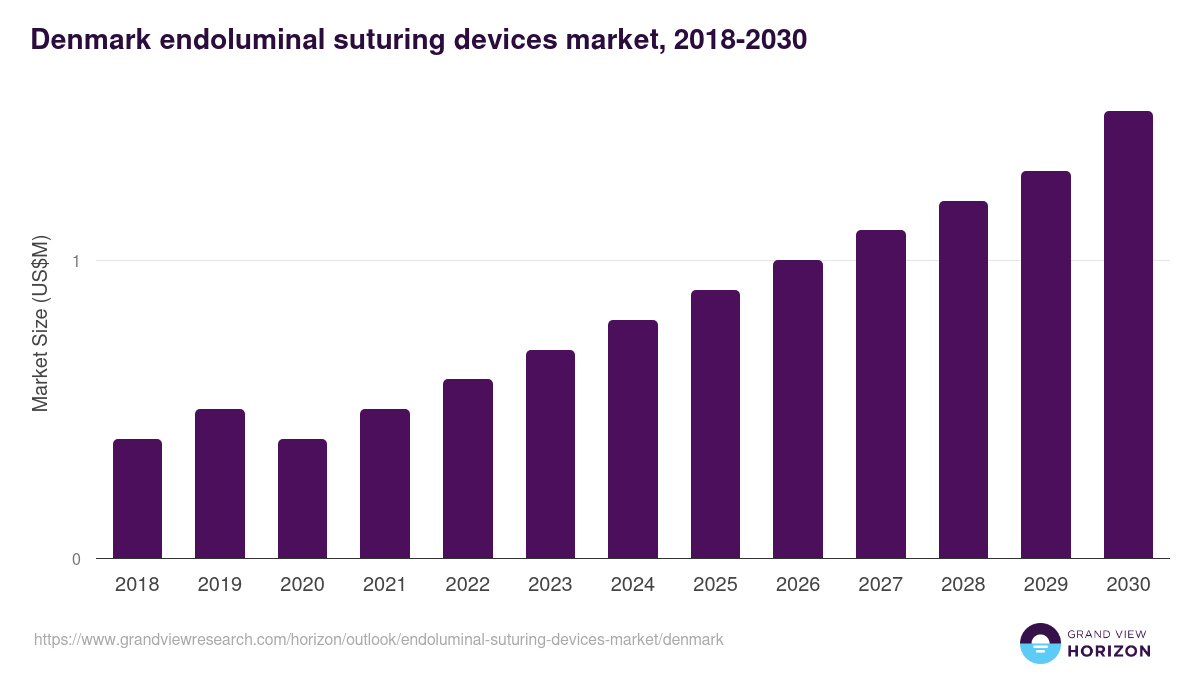 Denmark endoluminal suturing devices market, 2018-2030

Market Size (US$M)

1

0

2018
2019
2020
2021
2022
2023
2024
2025
2026
2027
2028
2029
2030

https://www.grandviewresearch.com/horizon/outlook/endoluminal-suturing-devices-market/denmark

GRAND VIEW
HORIZON